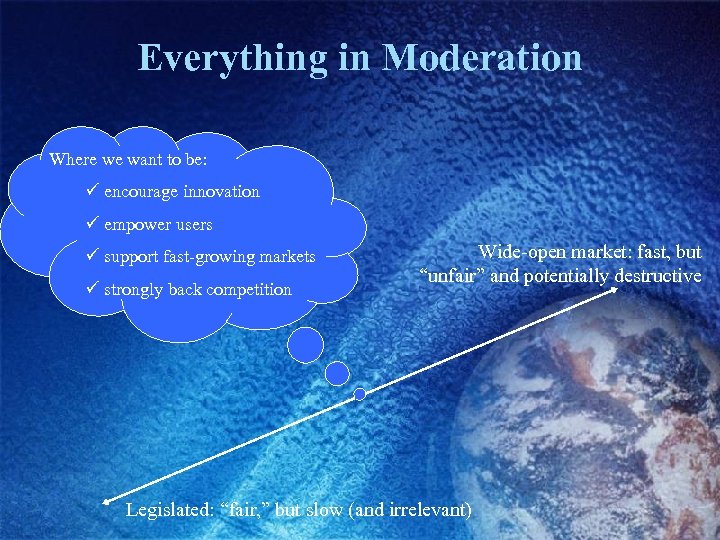 Everything in Moderation

Where we want to be:
✓ encourage innovation
✓ empower users
✓ support fast-growing markets
✓ strongly back competition

Wide-open market: fast, but "unfair" and potentially destructive

Legislated: "fair," but slow (and irrelevant)